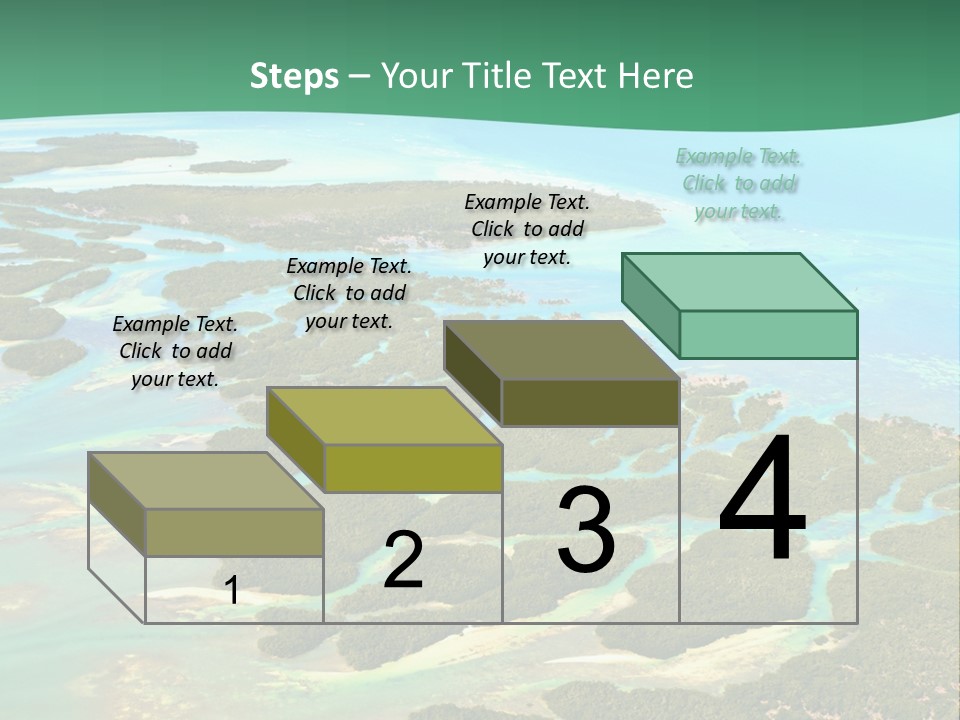 Steps – Your Title Text Here

Example Text. Click to add your text.

Example Text. Click to add your text.

Example Text. Click to add your text.

Example Text. Click to add your text.

1

2

3

4